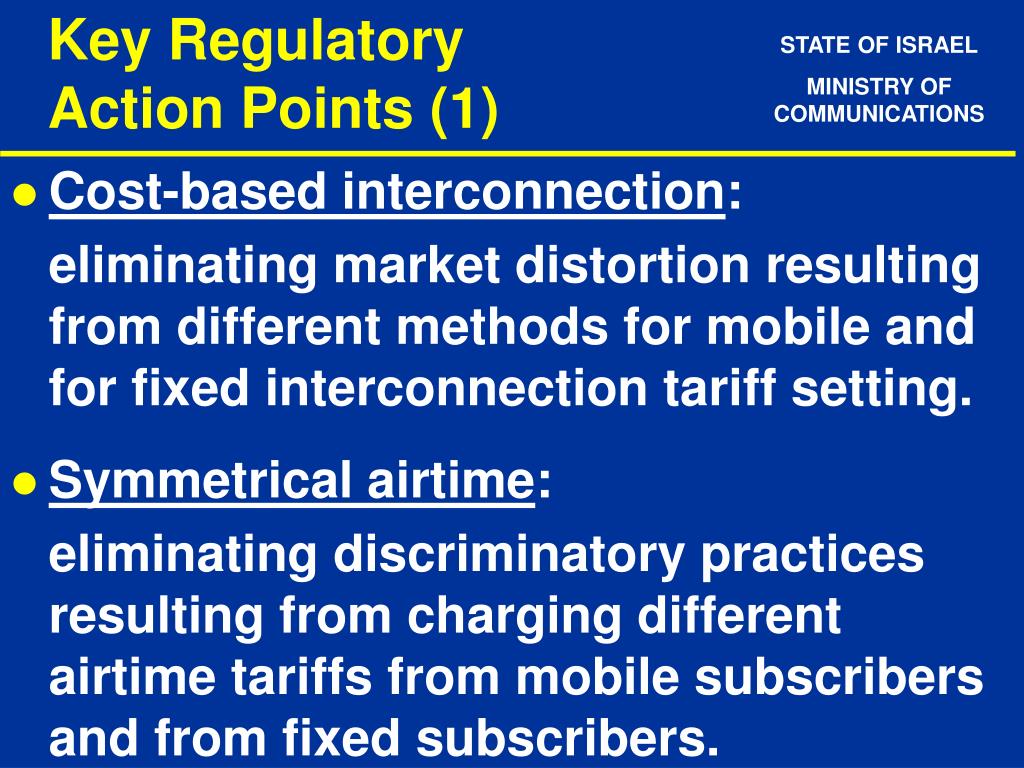 Key Regulatory Action Points (1)

STATE OF ISRAEL

MINISTRY OF COMMUNICATIONS

● Cost-based interconnection:

eliminating market distortion resulting from different methods for mobile and for fixed interconnection tariff setting.

● Symmetrical airtime:

eliminating discriminatory practices resulting from charging different airtime tariffs from mobile subscribers and from fixed subscribers.